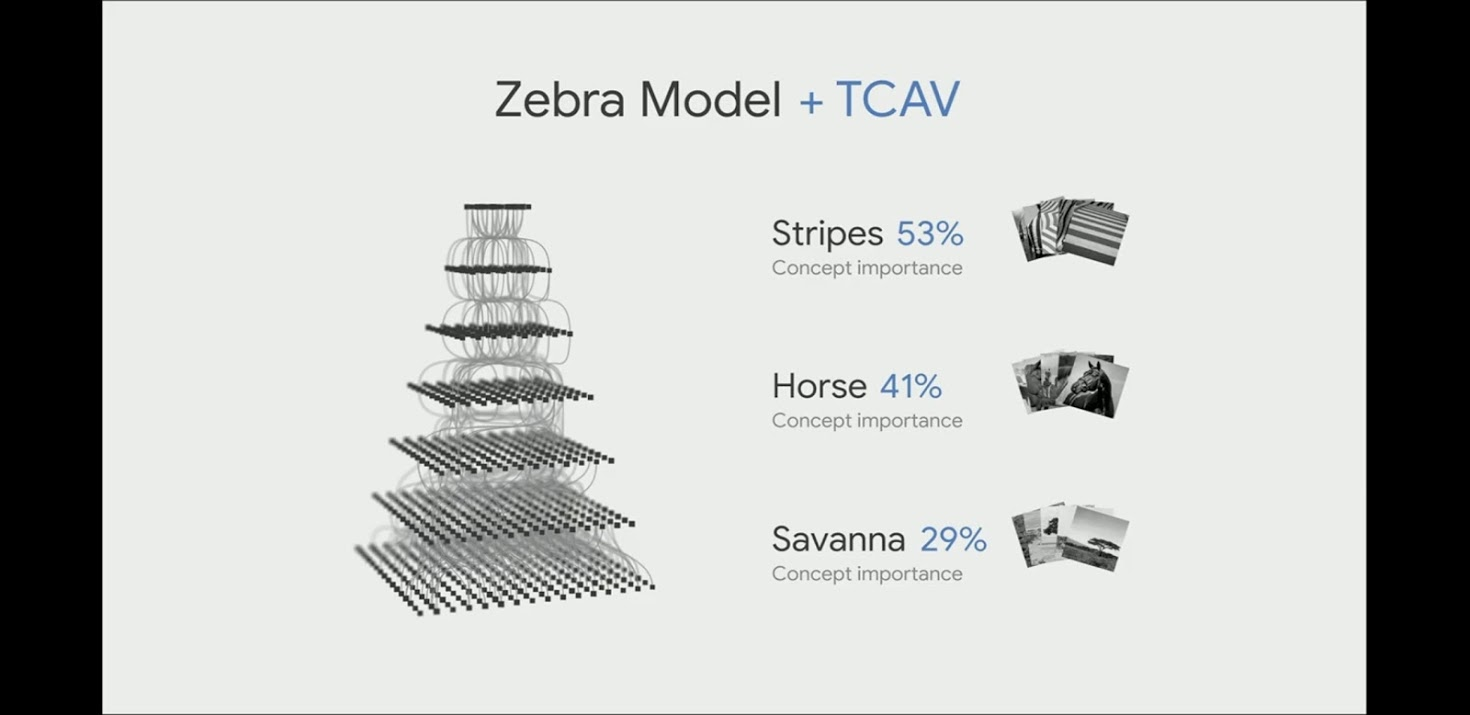 Zebra Model + TCAV

Stripes 53%
Concept importance

Horse 41%
Concept importance

Savanna 29%
Concept importance